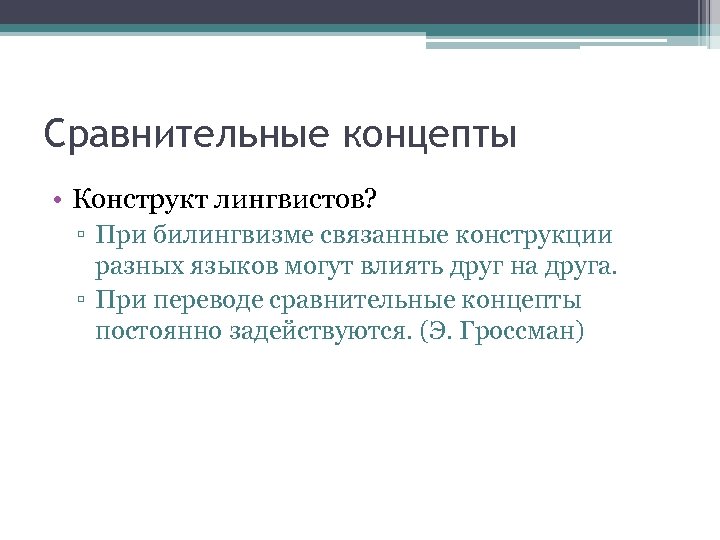 Сравнительные концепты

• Конструкт лингвистов?
▫ При билингвизме связанные конструкции разных языков могут влиять друг на друга.
▫ При переводе сравнительные концепты постоянно задействуются. (Э. Гроссман)